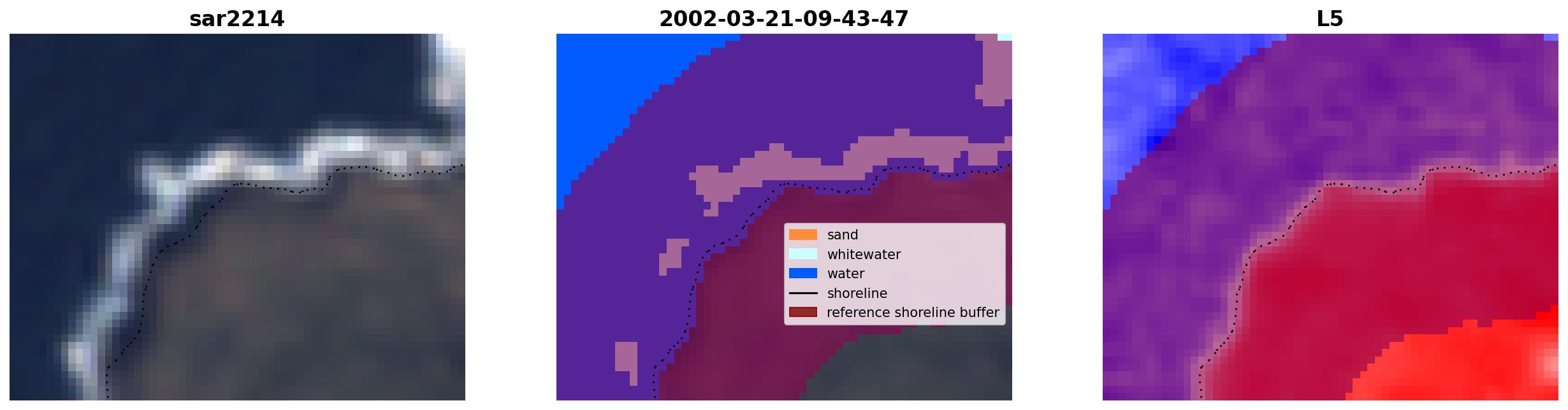 sar2214

2002-03-21-09-43-47

sand
whitewater
water
shoreline
reference shoreline buffer

L5